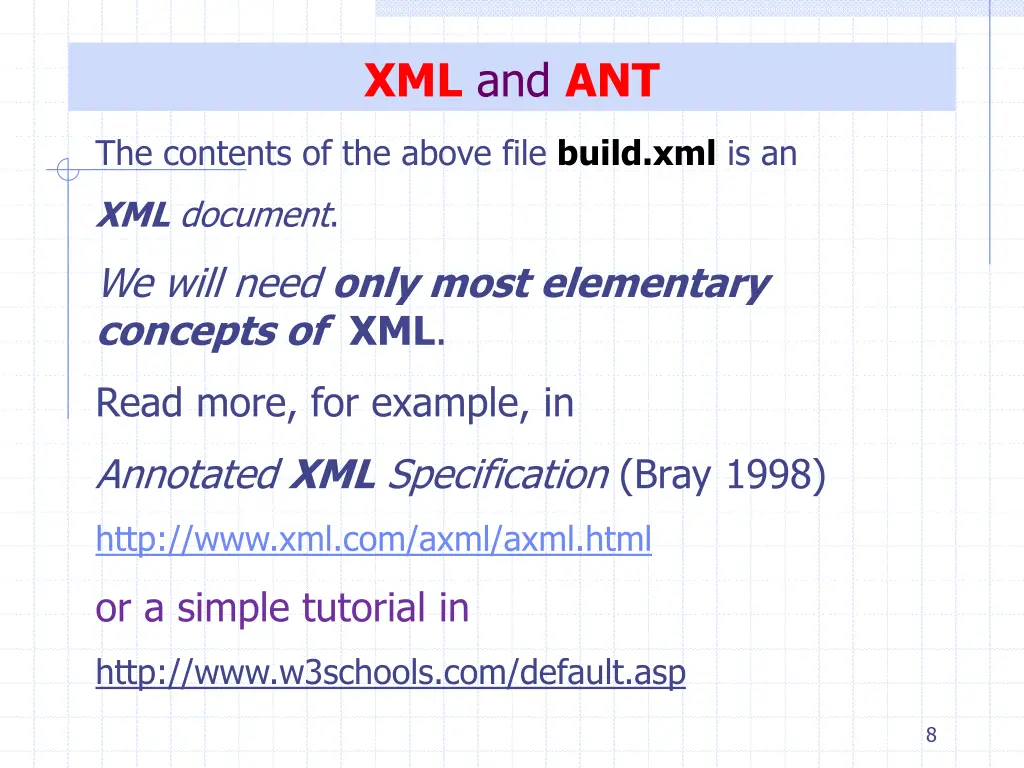 XML and ANT

The contents of the above file build.xml is an

XML document.

We will need only most elementary concepts of XML.

Read more, for example, in

Annotated XML Specification (Bray 1998)

http://www.xml.com/axml/axml.html

or a simple tutorial in

http://www.w3schools.com/default.asp

8